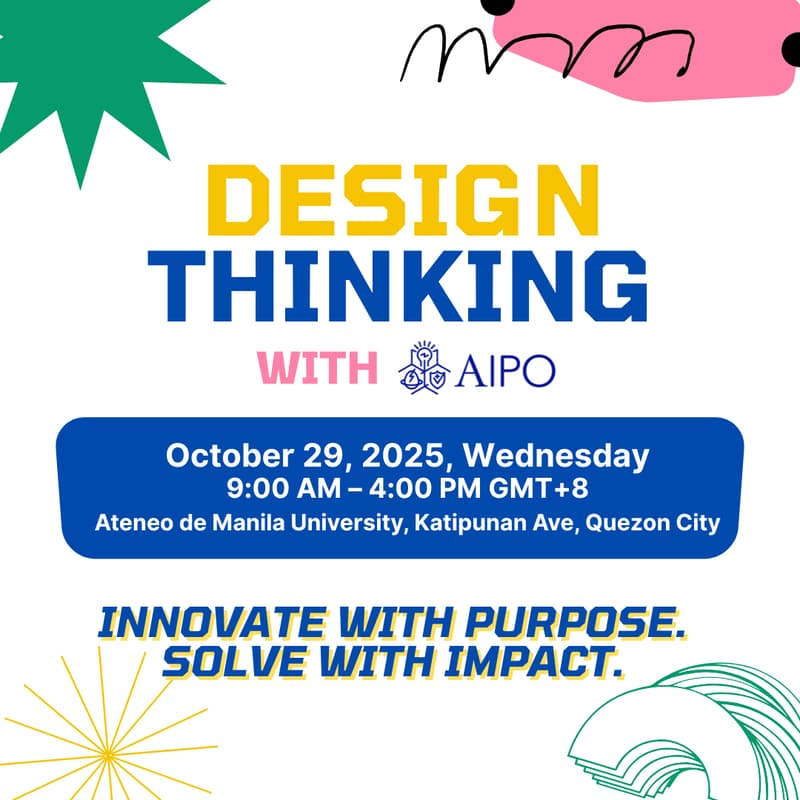 DESIGN THINKING

WITH AIPO

October 29, 2025, Wednesday
9:00 AM – 4:00 PM GMT+8
Ateneo de Manila University, Katipunan Ave, Quezon City

INNOVATE WITH PURPOSE.
SOLVE WITH IMPACT.